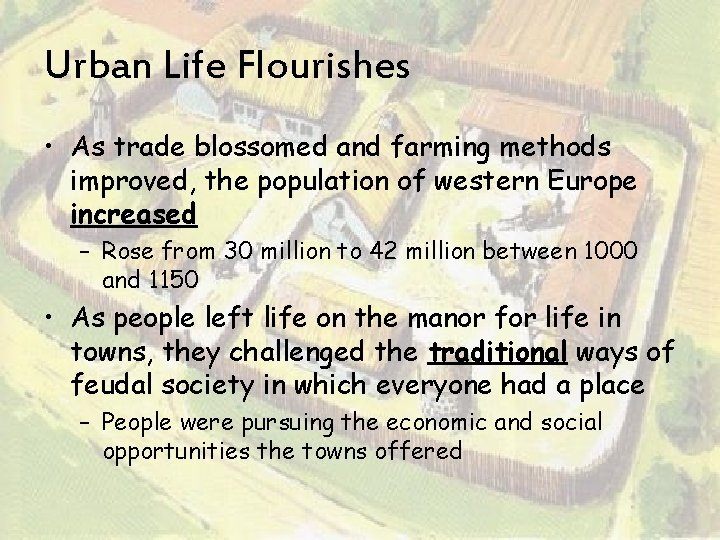 Urban Life Flourishes

• As trade blossomed and farming methods improved, the population of western Europe increased
– Rose from 30 million to 42 million between 1000 and 1150

• As people left life on the manor for life in towns, they challenged the traditional ways of feudal society in which everyone had a place
– People were pursuing the economic and social opportunities the towns offered